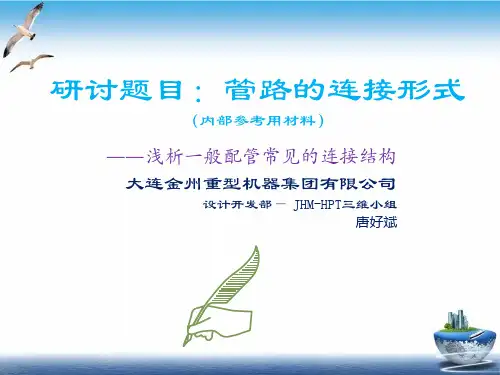 研讨题目：管路的连接形式

（内部参考用材料）

——浅析一般配管常见的连接结构

大连金州重型机器集团有限公司

设计开发部 — JHM-HPT三维小组

唐好斌